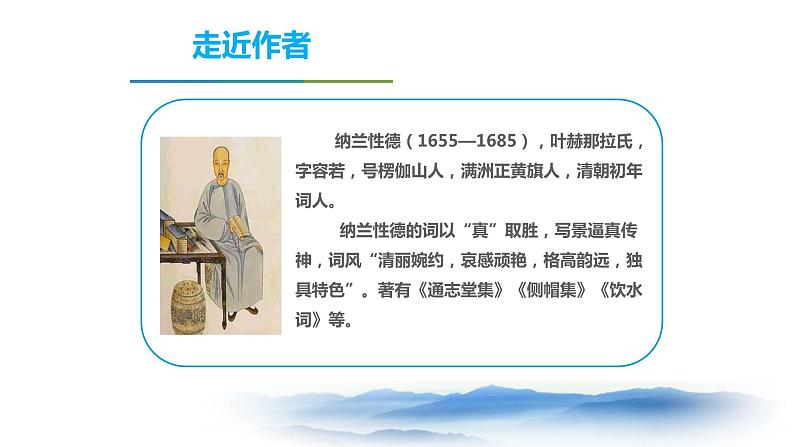 走近作者

纳兰性德（1655—1685），叶赫那拉氏，字容若，号楞伽山人，满洲正黄旗人，清朝初年词人。

纳兰性德的词以“真”取胜，写景逼真传神，词风“清丽婉约，哀感顽艳，格高韵远，独具特色”。著有《通志堂集》《侧帽集》《饮水词》等。